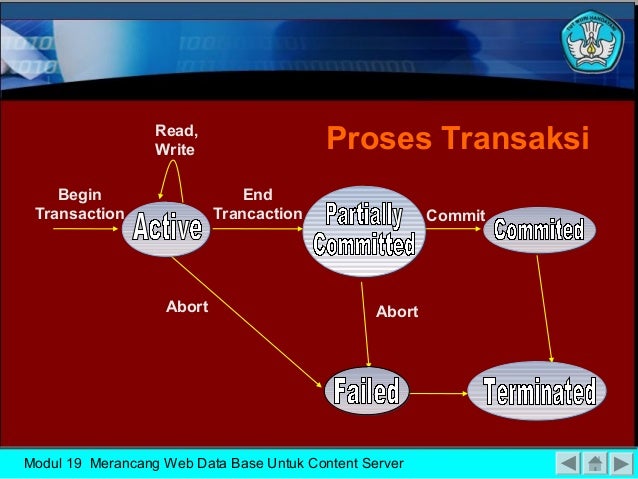 TUT WURI HANDAYANI

Proses Transaksi

Read, Write

Begin Transaction

Active

End Trancaction

Partially Committed

Commit

Commited

Abort

Abort

Failed

Terminated

Modul 19 Merancang Web Data Base Untuk Content Server